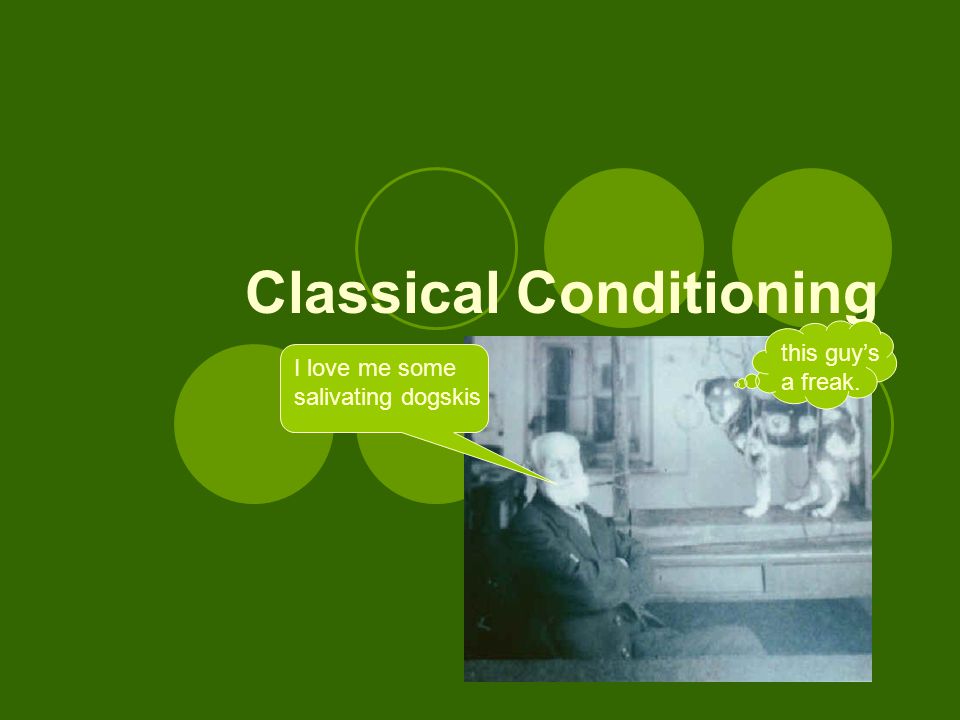 Classical Conditioning

I love me some salivating dogskis

this guy's a freak.